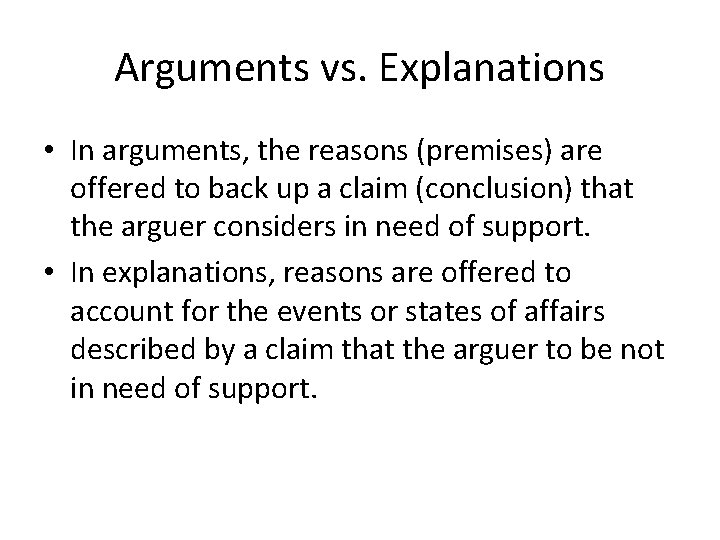 Arguments vs. Explanations

• In arguments, the reasons (premises) are offered to back up a claim (conclusion) that the arguer considers in need of support.

• In explanations, reasons are offered to account for the events or states of affairs described by a claim that the arguer to be not in need of support.